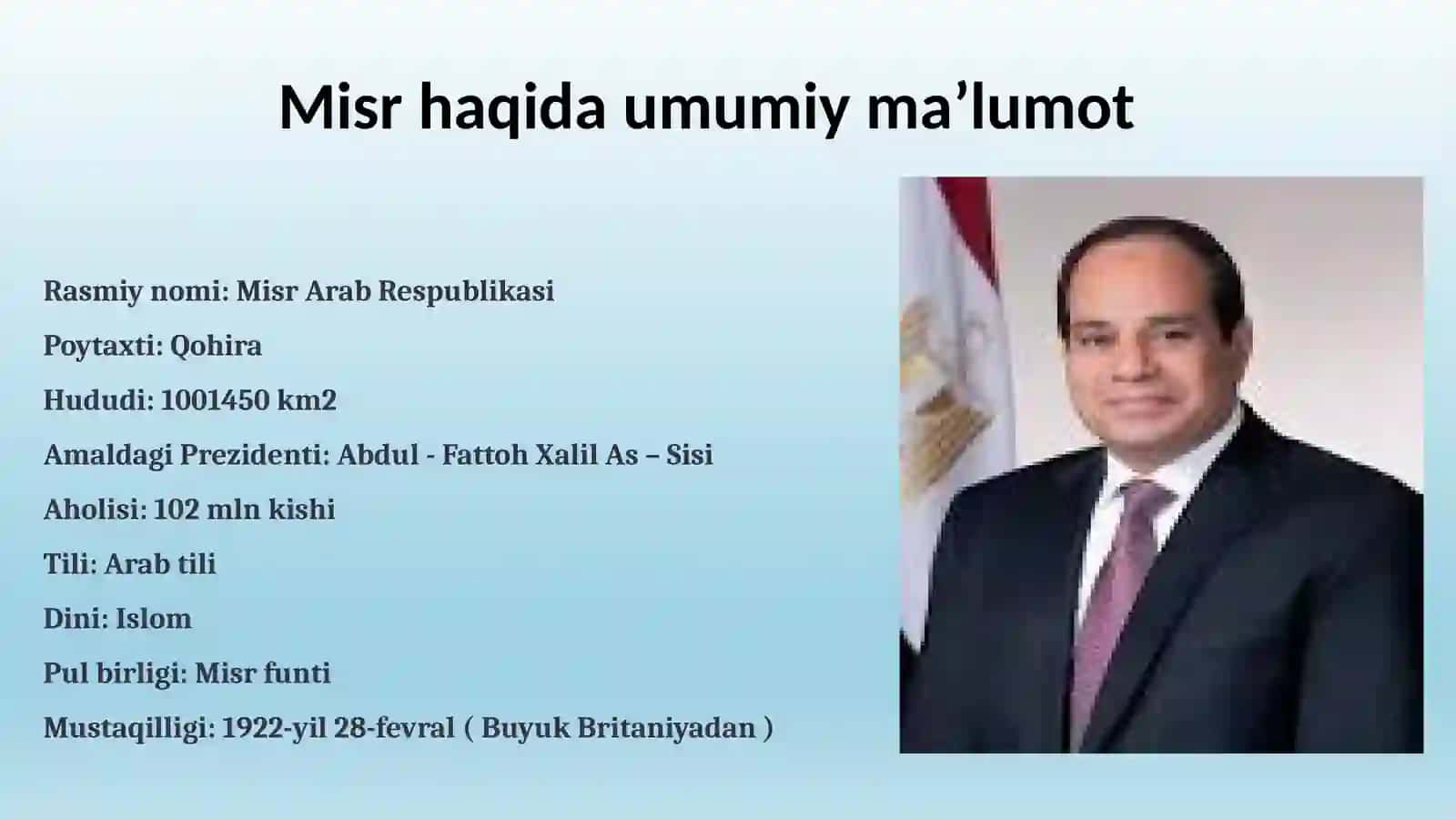 Misr haqida umumiy ma’lumot

Rasmiy nomi: Misr Arab Respublikasi

Poytaxti: Qohira

Hududi: 1001450 km2

Amaldagi Prezidenti: Abdul - Fattoh Xalil As – Sisi

Aholisi: 102 mln kishi

Tili: Arab tili

Dini: Islom

Pul birligi: Misr funti

Mustaqilligi: 1922-yil 28-fevral ( Buyuk Britaniyadan )